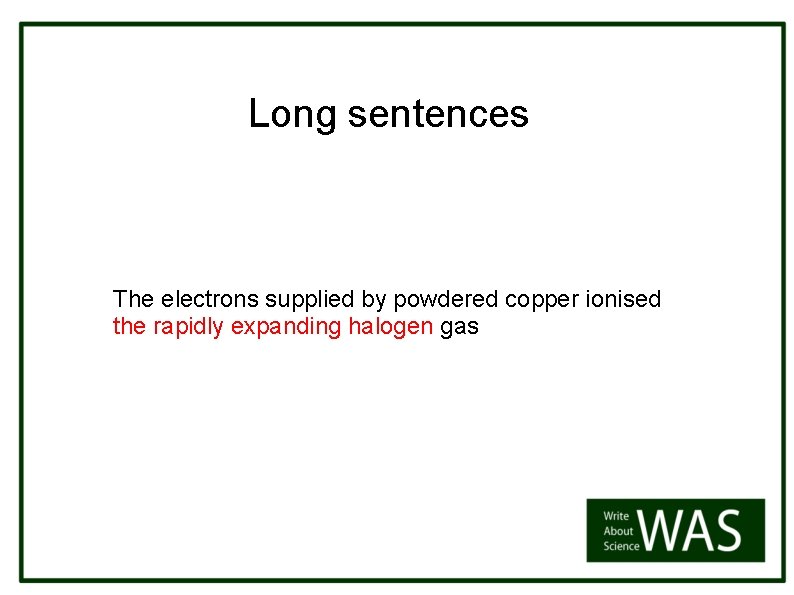 Long sentences

The electrons supplied by powdered copper ionised the rapidly expanding halogen gas

Write About Science WAS